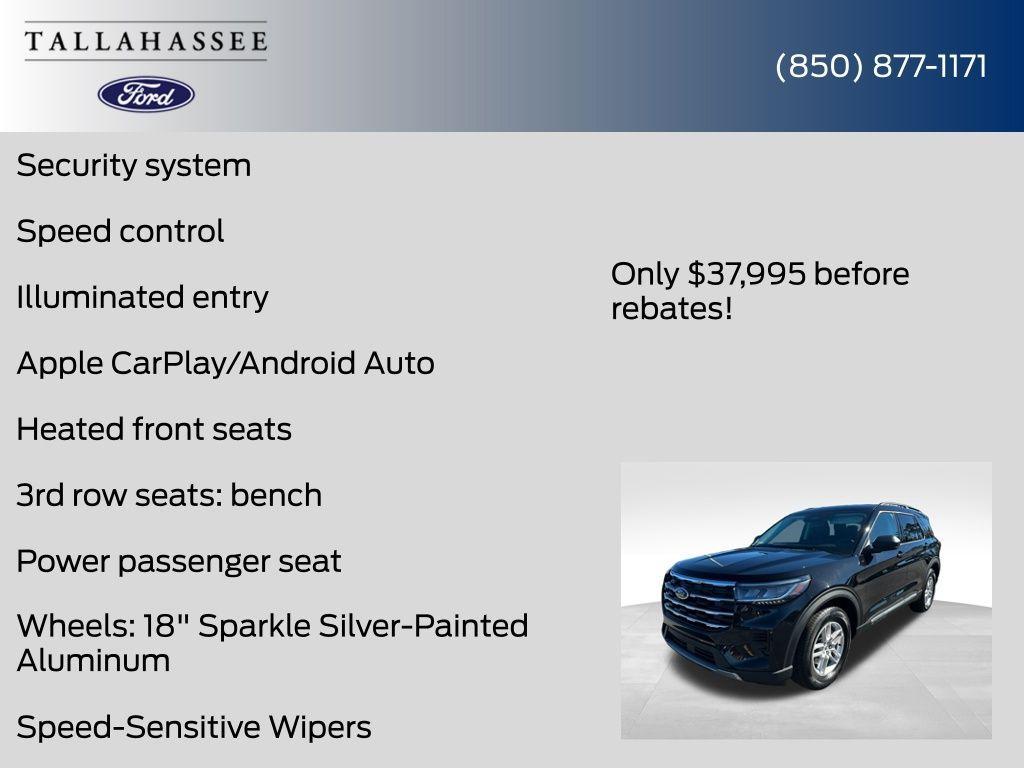 TALLAHASSEE

Ford

(850) 877-1171

Security system

Speed control

Illuminated entry

Apple CarPlay/Android Auto

Heated front seats

3rd row seats: bench

Power passenger seat

Wheels: 18" Sparkle Silver-Painted Aluminum

Speed-Sensitive Wipers

Only $37,995 before rebates!